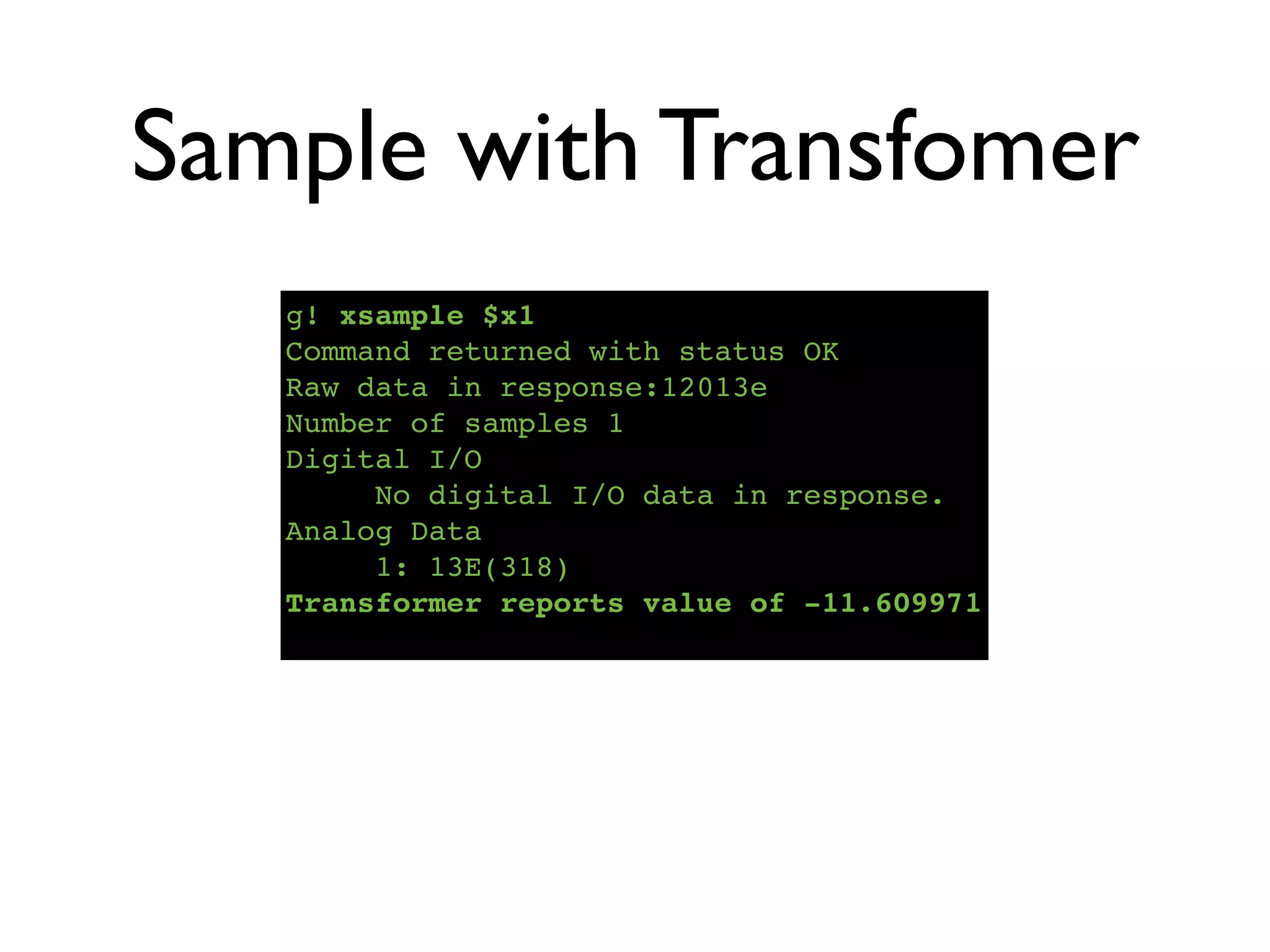 Sample with Transfomer

g! xsample $x1
Command returned with status OK
Raw data in response:12013e
Number of samples 1
Digital I/O
No digital I/O data in response.
Analog Data
1: 13E(318)
Transformer reports value of -11.609971